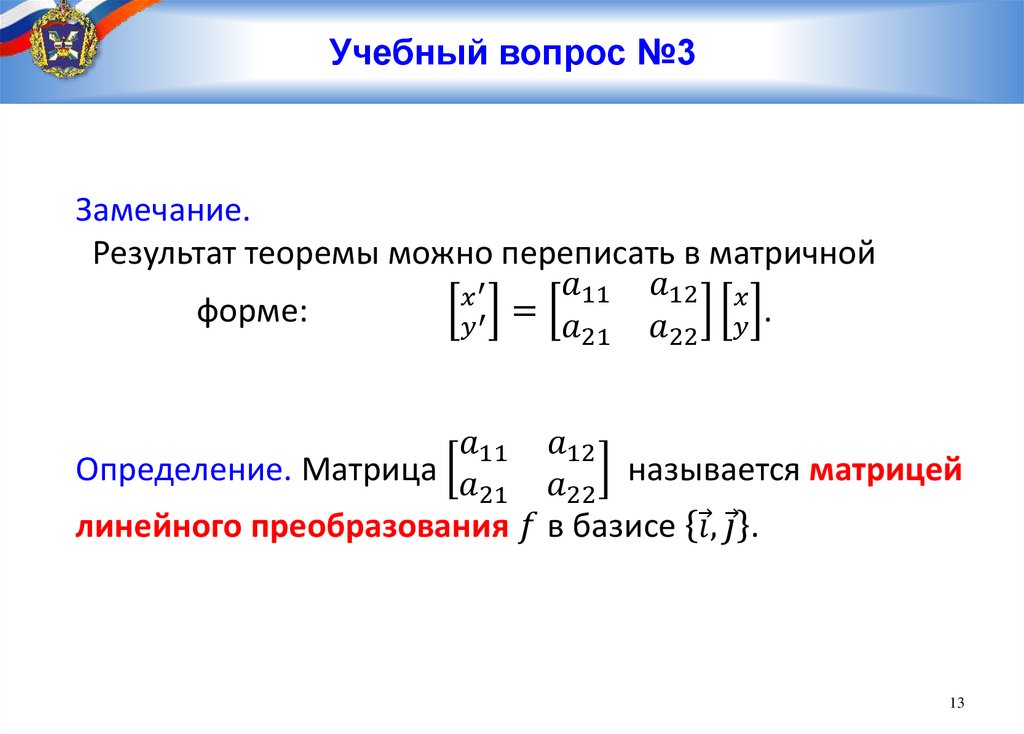 Учебный вопрос №3

Замечание.
Результат теоремы можно переписать в матричной форме: $\begin{bmatrix} x' \\ y' \end{bmatrix} = \begin{bmatrix} a_{11} & a_{12} \\ a_{21} & a_{22} \end{bmatrix} \begin{bmatrix} x \\ y \end{bmatrix}$.

Определение. Матрица $\begin{bmatrix} a_{11} & a_{12} \\ a_{21} & a_{22} \end{bmatrix}$ называется матрицей линейного преобразования $f$ в базисе $\{\vec{i}, \vec{j}\}$.

13